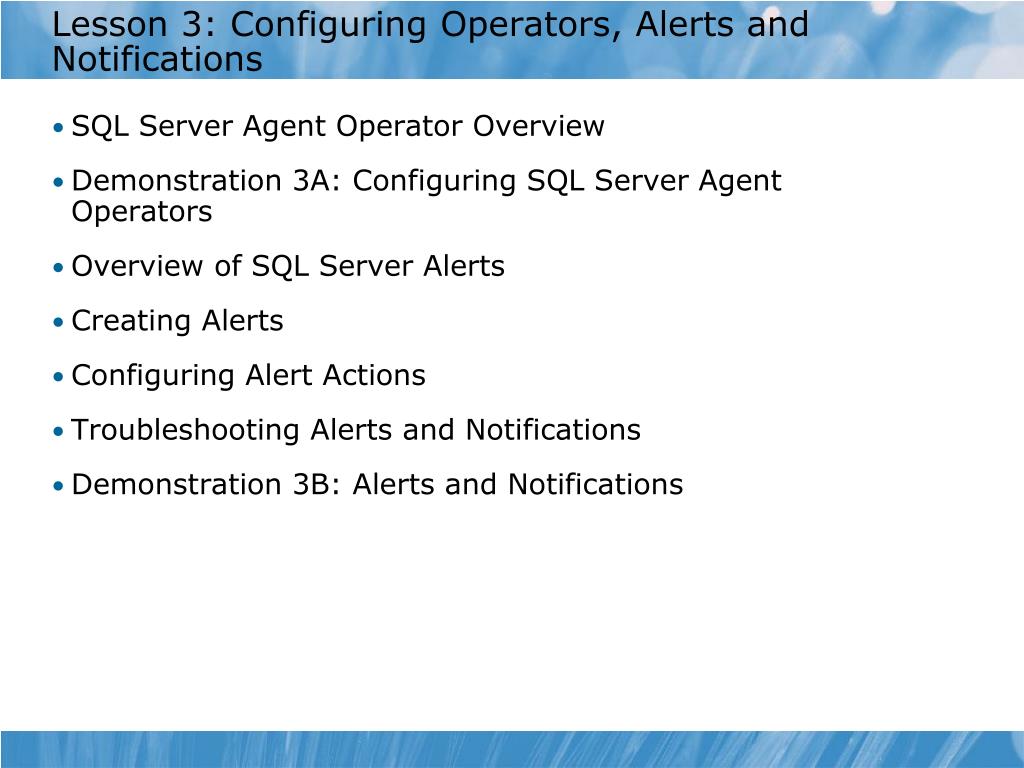 Lesson 3: Configuring Operators, Alerts and Notifications

• SQL Server Agent Operator Overview
• Demonstration 3A: Configuring SQL Server Agent Operators
• Overview of SQL Server Alerts
• Creating Alerts
• Configuring Alert Actions
• Troubleshooting Alerts and Notifications
• Demonstration 3B: Alerts and Notifications